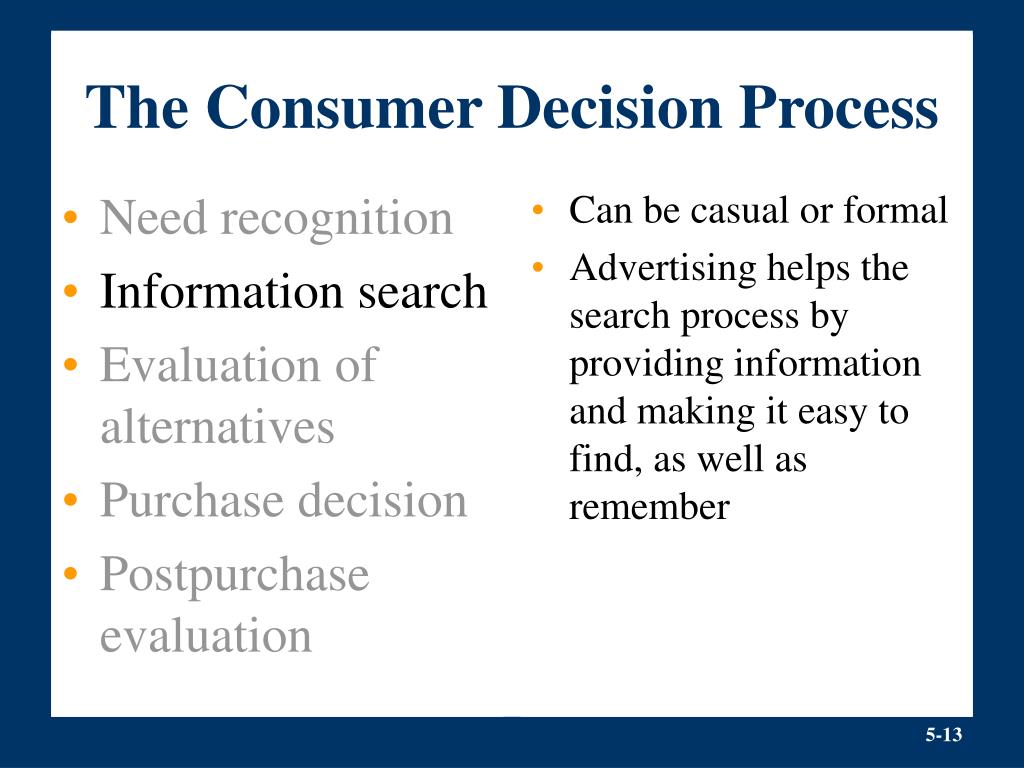 The Consumer Decision Process

• Need recognition
• Information search
• Evaluation of alternatives
• Purchase decision
• Postpurchase evaluation

• Can be casual or formal
• Advertising helps the search process by providing information and making it easy to find, as well as remember

5-13